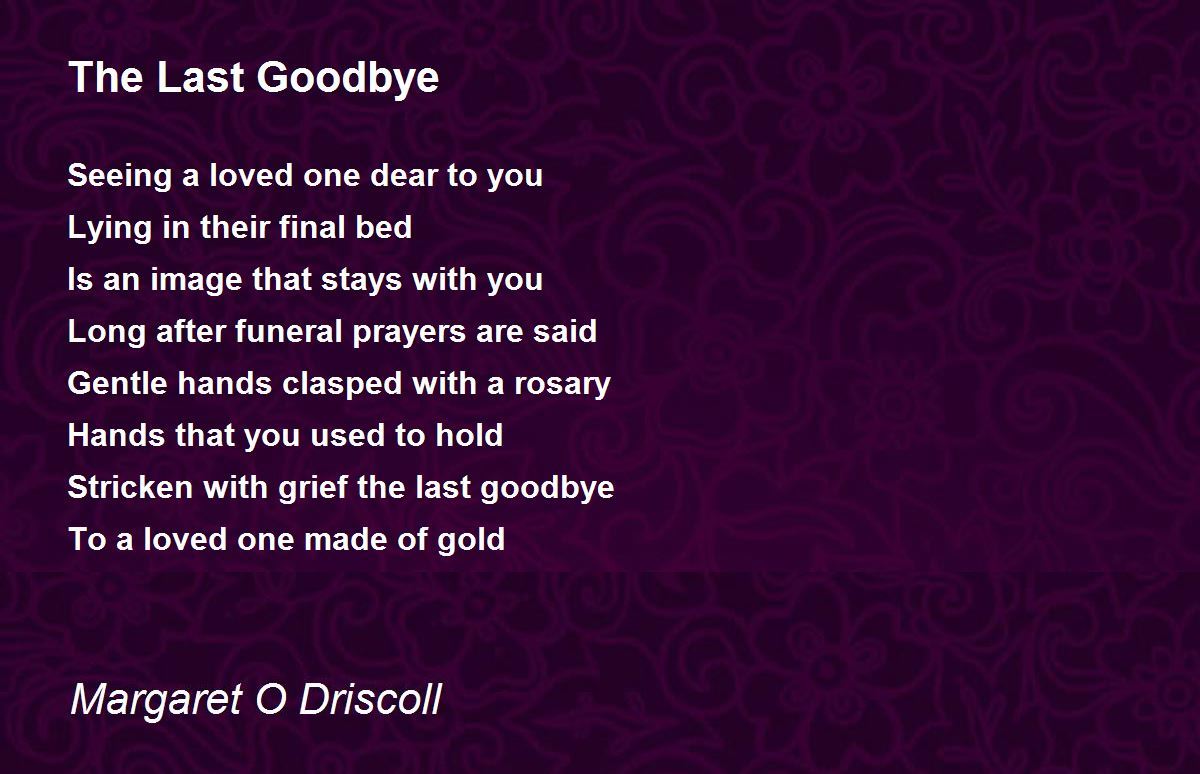 The Last Goodbye

Seeing a loved one dear to you
Lying in their final bed
Is an image that stays with you
Long after funeral prayers are said
Gentle hands clasped with a rosary
Hands that you used to hold
Stricken with grief the last goodbye
To a loved one made of gold

Margaret O Driscoll